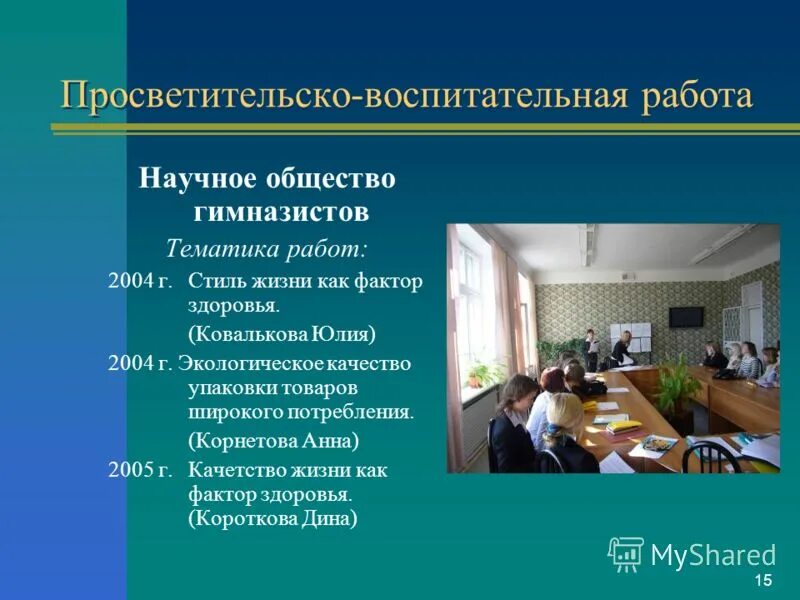 Просветительско-воспитательная работа

Научное общество гимназистов

Тематика работ:

2004 г. Стиль жизни как фактор здоровья.
(Ковалькова Юлия)

2004 г. Экологическое качество упаковки товаров широкого потребления.
(Корнетова Анна)

2005 г. Качетство жизни как фактор здоровья.
(Короткова Дина)

MyShared

15